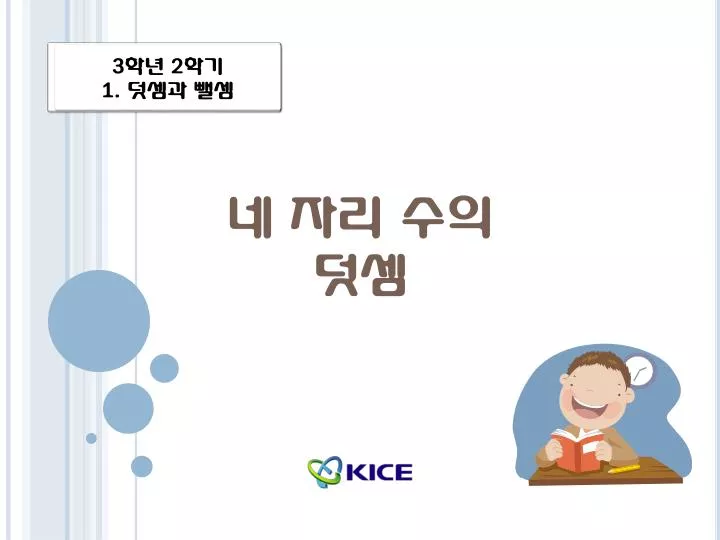 3학년 2학기
1. 덧셈과 뺄셈

네 자리 수의
덧셈

KICE